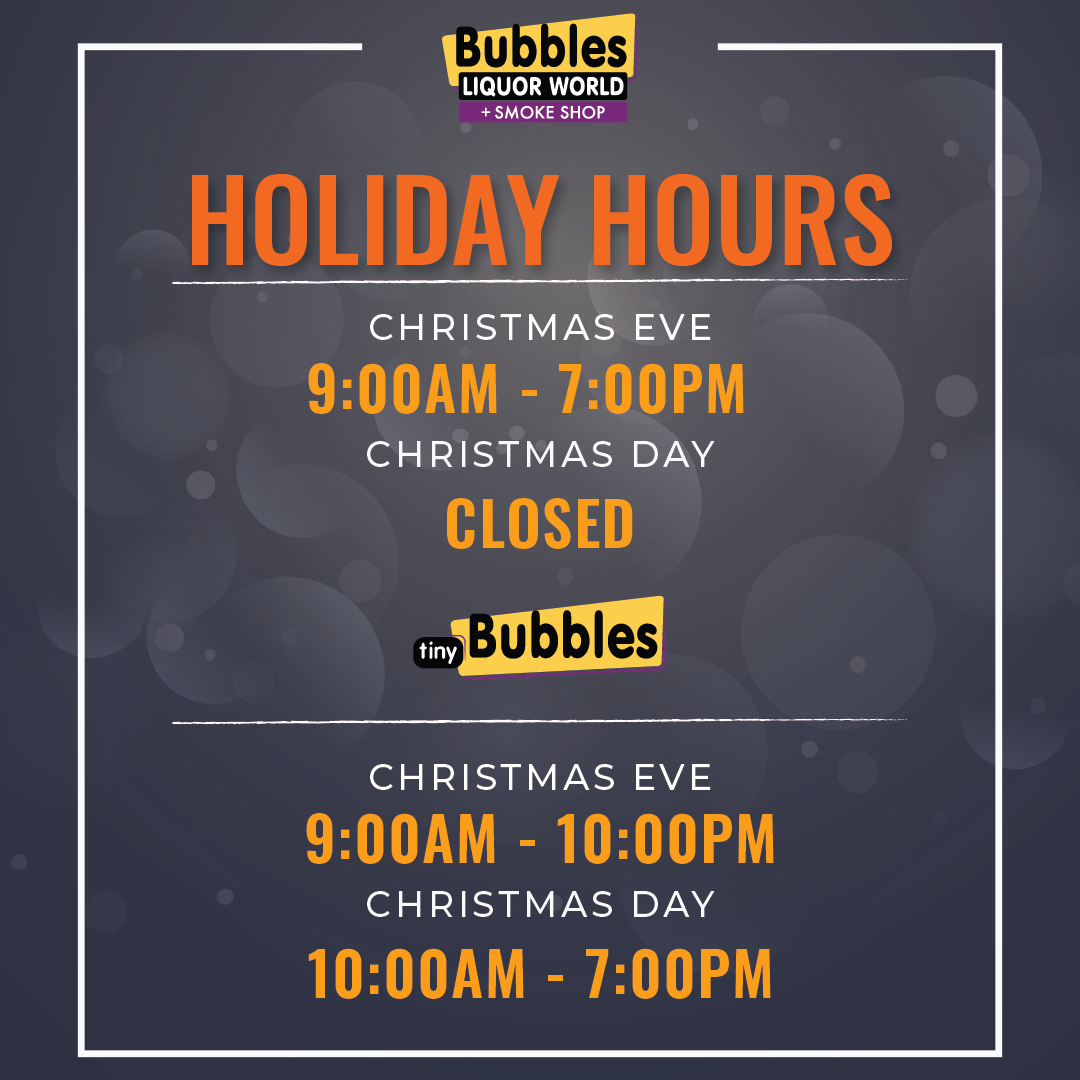 Bubbles
LIQUOR WORLD
+ SMOKE SHOP

HOLIDAY HOURS

CHRISTMAS EVE
9:00AM - 7:00PM
CHRISTMAS DAY
CLOSED

tiny Bubbles

CHRISTMAS EVE
9:00AM - 10:00PM
CHRISTMAS DAY
10:00AM - 7:00PM